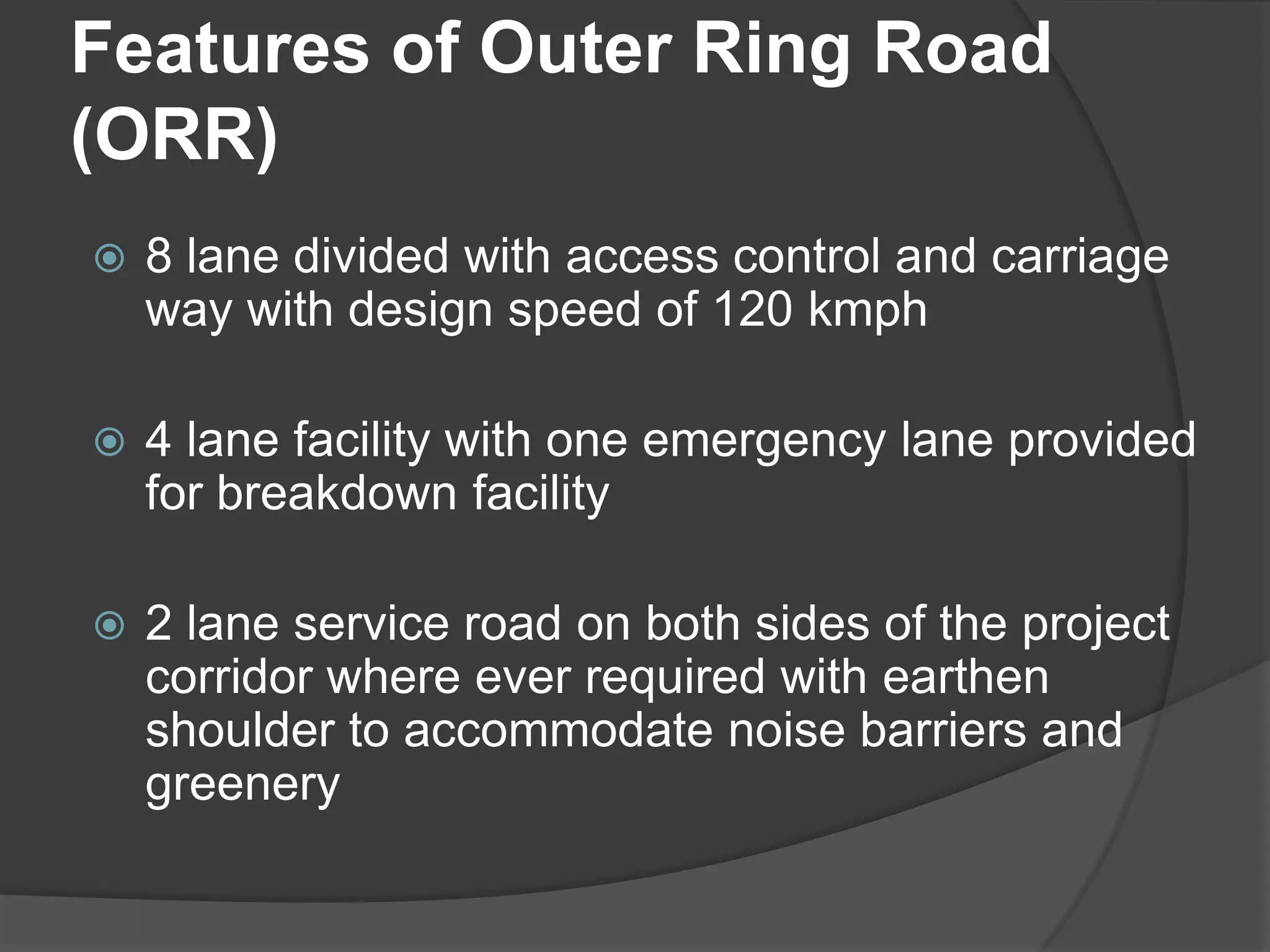 Features of Outer Ring Road (ORR)

8 lane divided with access control and carriage way with design speed of 120 kmph

4 lane facility with one emergency lane provided for breakdown facility

2 lane service road on both sides of the project corridor where ever required with earthen shoulder to accommodate noise barriers and greenery